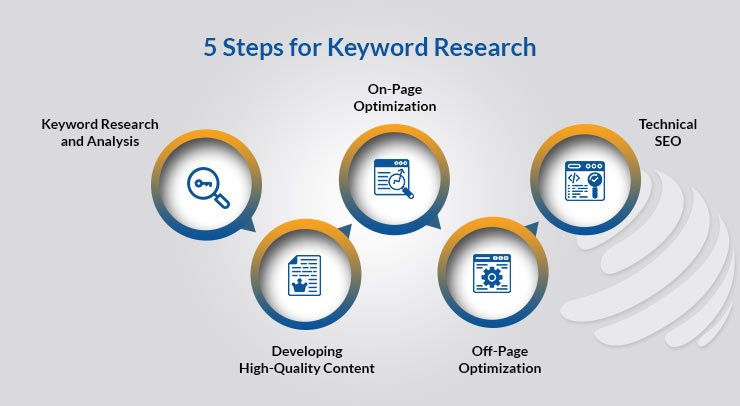 5 Steps for Keyword Research

Keyword Research and Analysis

Developing High-Quality Content

On-Page Optimization

Off-Page Optimization

Technical SEO